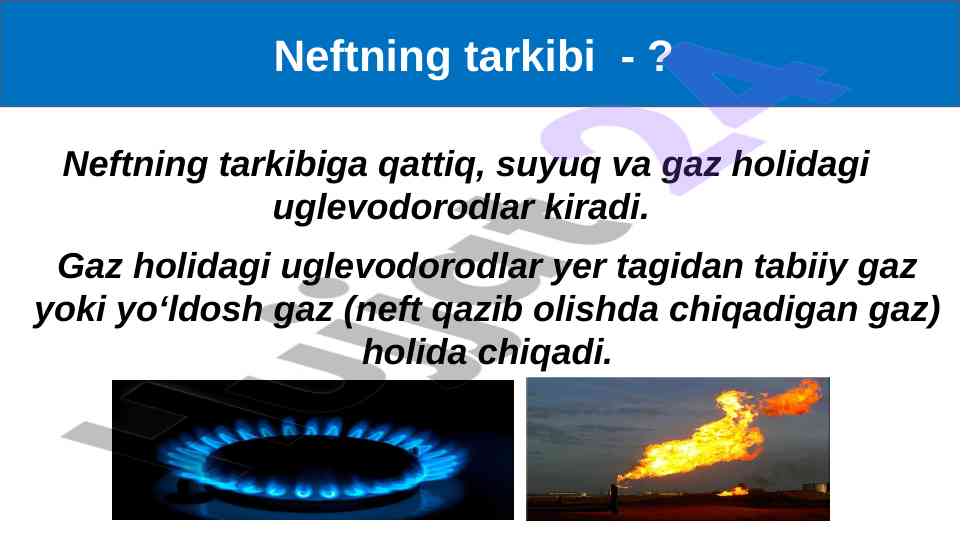 Neftning tarkibi - ?

Neftning tarkibiga qattiq, suyuq va gaz holidagi uglevodorodlar kiradi.

Gaz holidagi uglevodorodlar yer tagidan tabiiy gaz yoki yo‘ldosh gaz (neft qazib olishda chiqadigan gaz) holida chiqadi.

Hujjat24